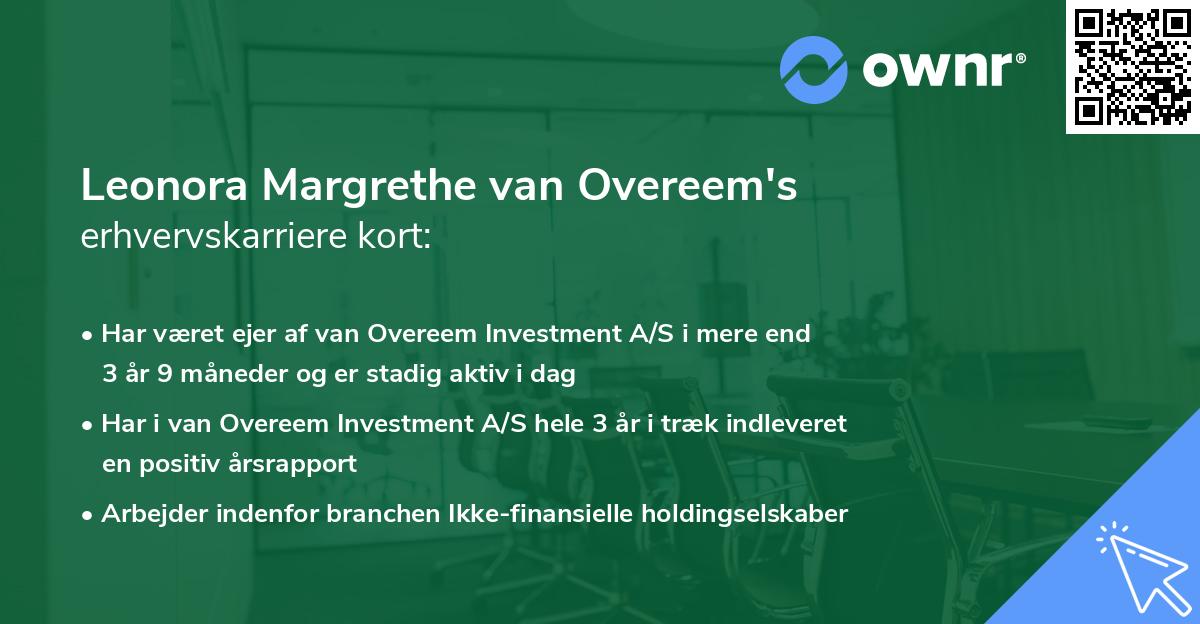 ownr®

Leonora Margrethe van Overeem's erhvervskarriere kort:

• Har været ejer af van Overeem Investment A/S i mere end 3 år 9 måneder og er stadig aktiv i dag

• Har i van Overeem Investment A/S hele 3 år i træk indleveret en positiv årsrapport

• Arbejder indenfor branchen Ikke-finansielle holdingselskaber